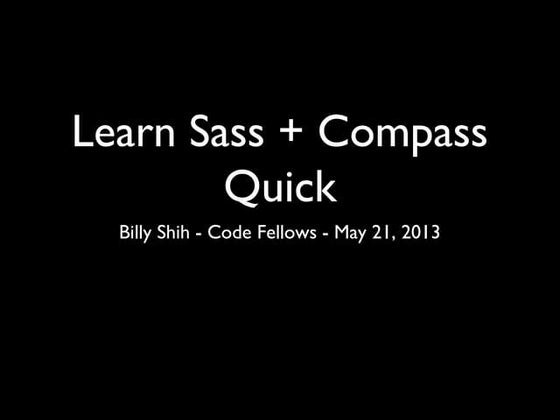 Learn Sass + Compass
Quick

Billy Shih - Code Fellows - May 21, 2013